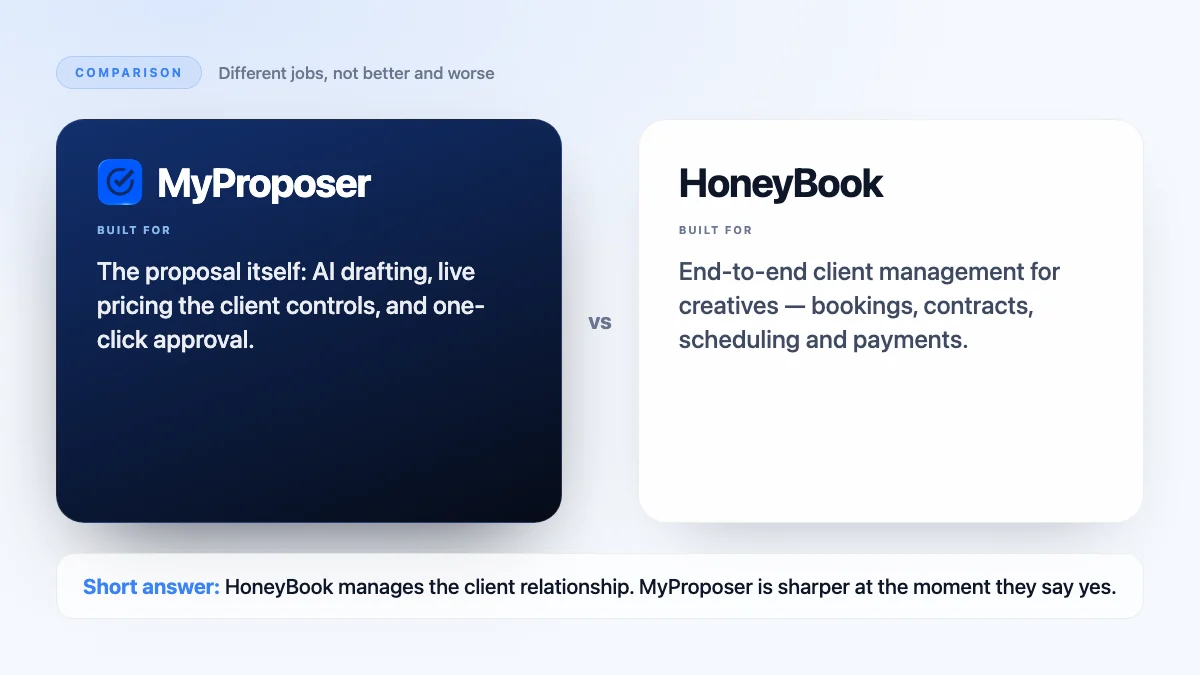 COMPARISON Different jobs, not better and worse

MyProposer

BUILT FOR

The proposal itself: AI drafting, live pricing the client controls, and one-click approval.

vs

HoneyBook

BUILT FOR

End-to-end client management for creatives — bookings, contracts, scheduling and payments.

Short answer: HoneyBook manages the client relationship. MyProposer is sharper at the moment they say yes.